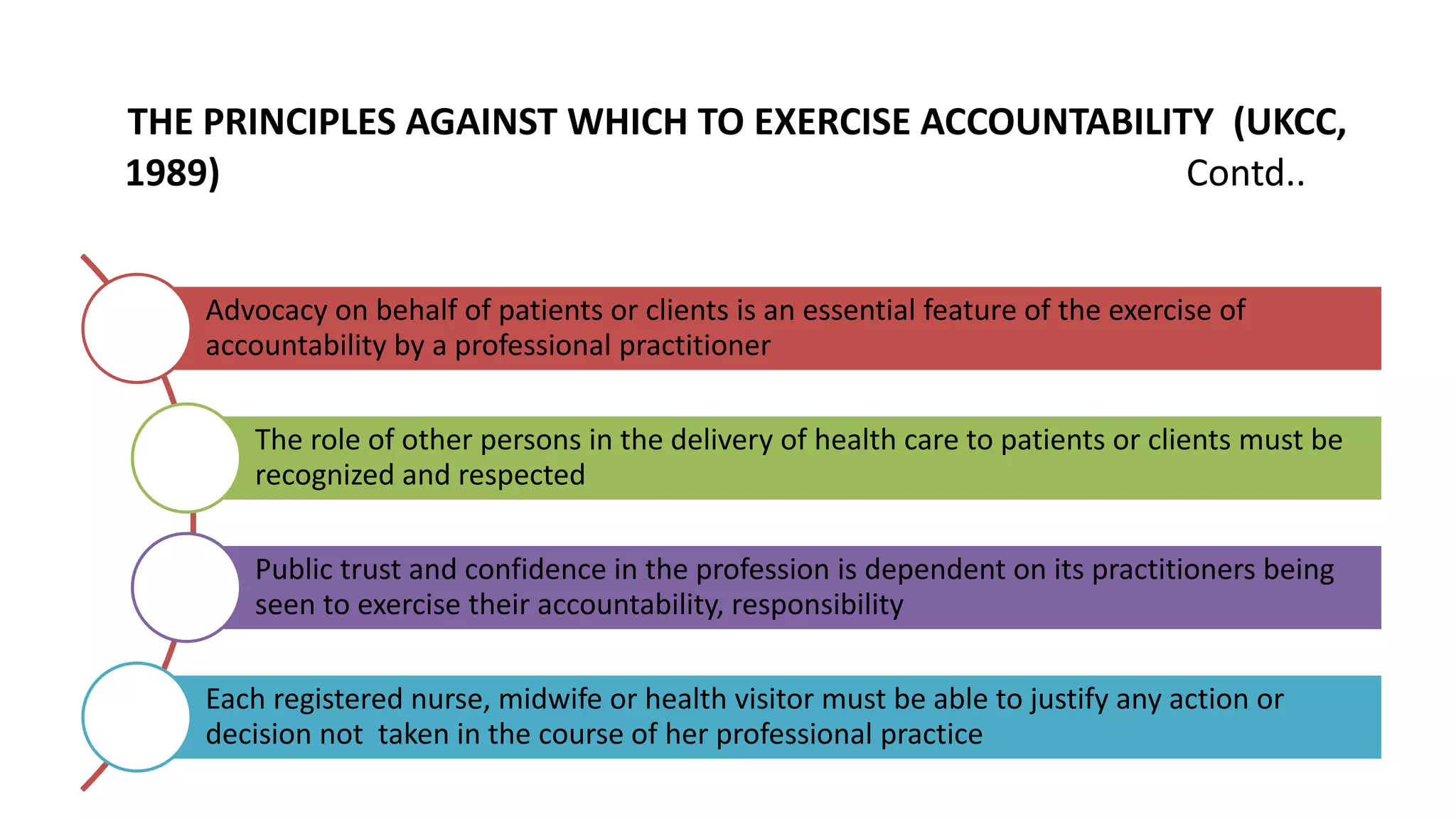 THE PRINCIPLES AGAINST WHICH TO EXERCISE ACCOUNTABILITY (UKCC, 1989) Contd..

Advocacy on behalf of patients or clients is an essential feature of the exercise of accountability by a professional practitioner

The role of other persons in the delivery of health care to patients or clients must be recognized and respected

Public trust and confidence in the profession is dependent on its practitioners being seen to exercise their accountability, responsibility

Each registered nurse, midwife or health visitor must be able to justify any action or decision not taken in the course of her professional practice